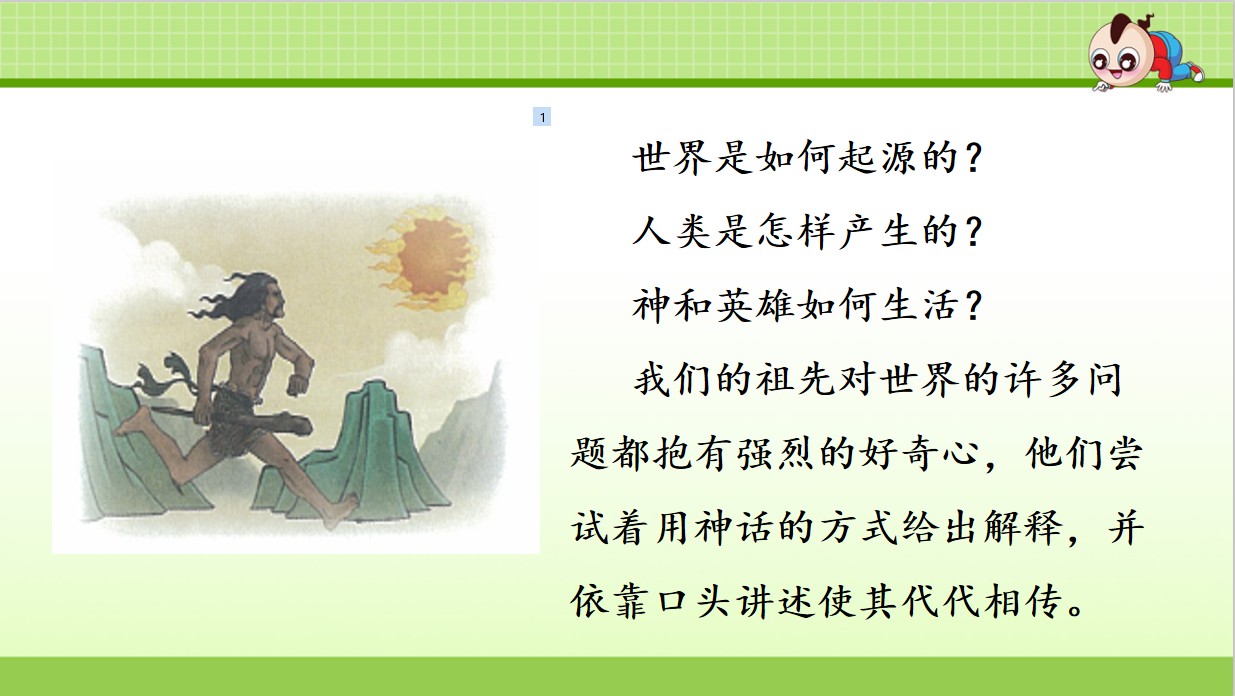 1

世界是如何起源的？

人类是怎样产生的？

神和英雄如何生活？

我们的祖先对世界的许多问题都抱有强烈的好奇心，他们尝试着用神话的方式给出解释，并依靠口头讲述使其代代相传。